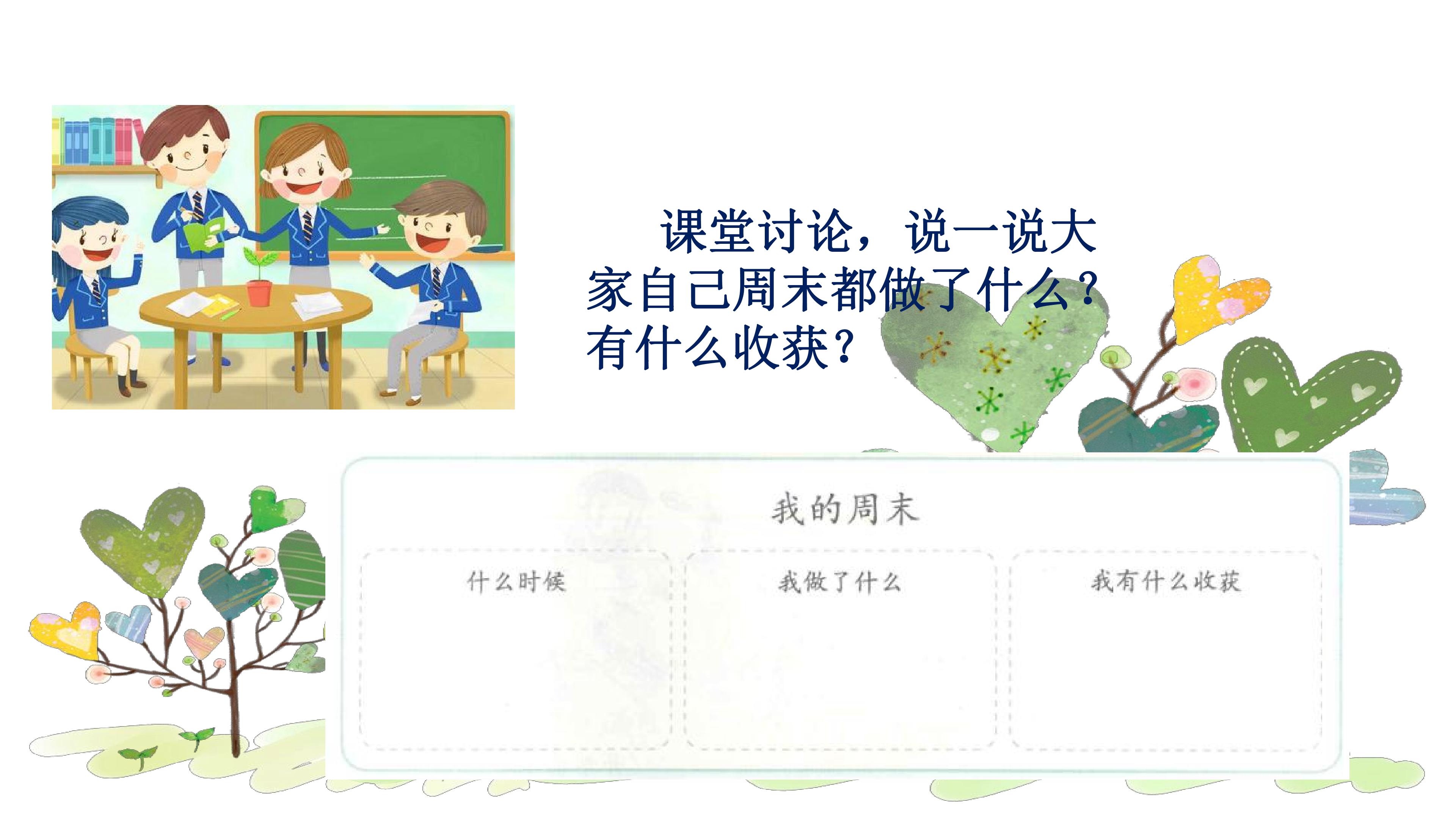 课堂讨论，说一说大家自己周末都做了什么？有什么收获？

我的周末

什么时候

我做了什么

我有什么收获